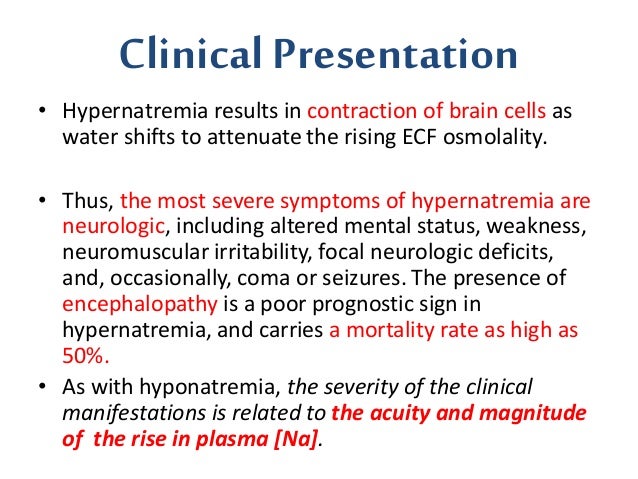 Clinical Presentation

• Hypernatremia results in contraction of brain cells as water shifts to attenuate the rising ECF osmolality.

• Thus, the most severe symptoms of hypernatremia are neurologic, including altered mental status, weakness, neuromuscular irritability, focal neurologic deficits, and, occasionally, coma or seizures. The presence of encephalopathy is a poor prognostic sign in hypernatremia, and carries a mortality rate as high as 50%.

• As with hyponatremia, the severity of the clinical manifestations is related to the acuity and magnitude of the rise in plasma [Na].